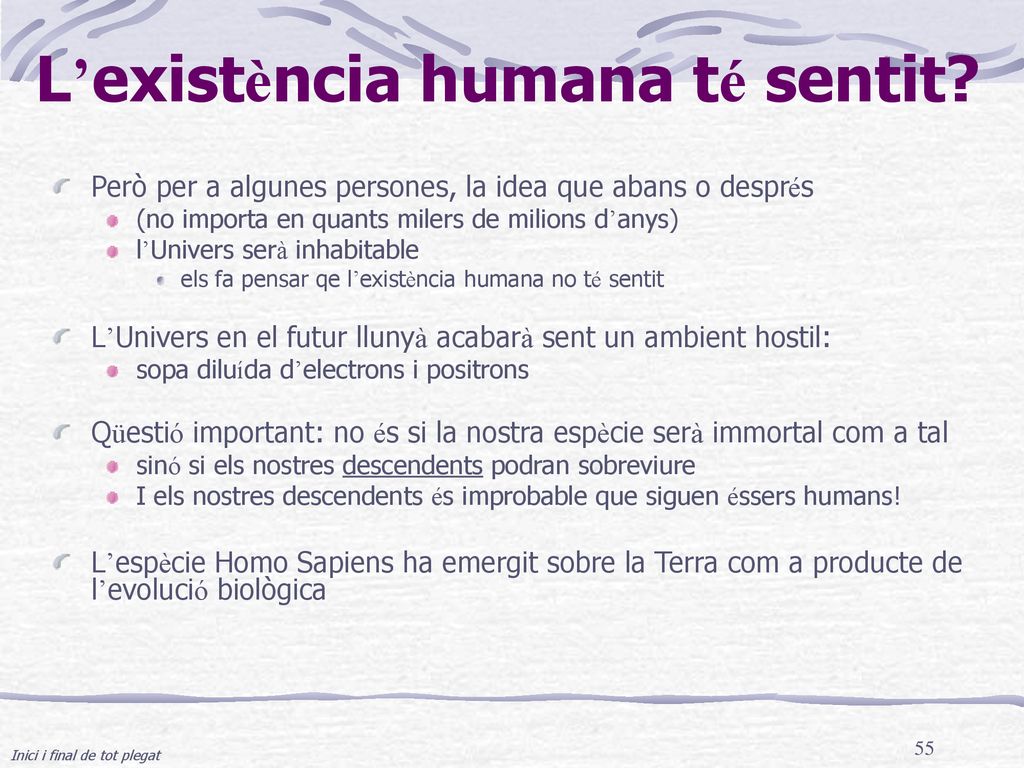 L’existència humana té sentit?

Però per a algunes persones, la idea que abans o després

(no importa en quants milers de milions d’anys)

l’Univers serà inhabitable

els fa pensar qe l’existència humana no té sentit

L’Univers en el futur llunyà acabarà sent un ambient hostil:

sopa diluída d’electrons i positrons

Qüestió important: no és si la nostra espècie serà immortal com a tal

sinó si els nostres descendents podran sobreviure

I els nostres descendents és improbable que siguen éssers humans!

L’espècie Homo Sapiens ha emergit sobre la Terra com a producte de l’evolució biològica

Inici i final de tot plegat

55